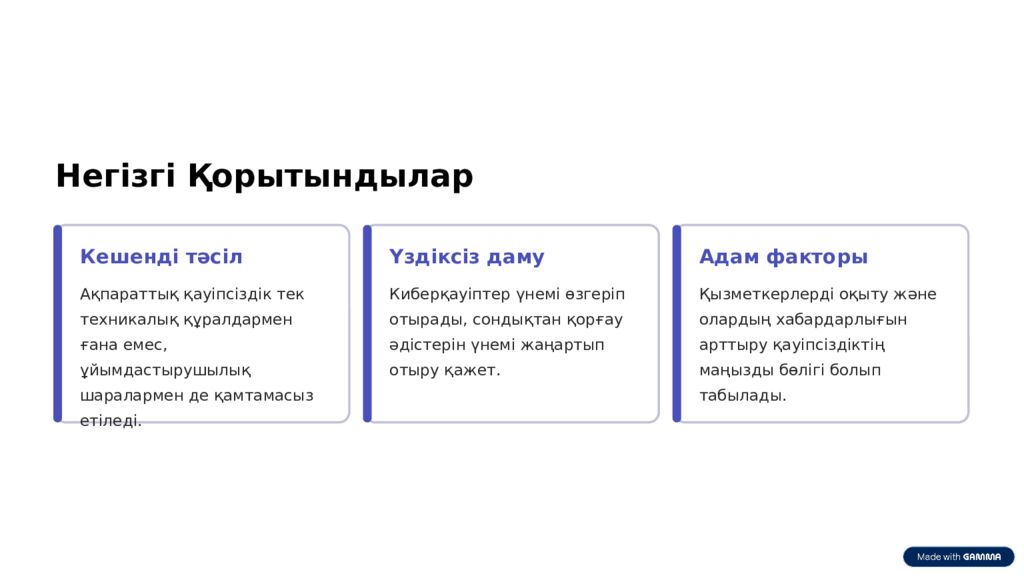 Негізгі Қорытындылар

Кешенді тәсіл

Ақпараттық қауіпсіздік тек техникалық құралдармен ғана емес, ұйымдастырушылық шаралармен де қамтамасыз етіледі.

Үздіксіз даму

Киберқауіптер үнемі өзгеріп отырады, сондықтан қорғау әдістерін үнемі жаңартып отыру қажет.

Адам факторы

Қызметкерлерді оқыту және олардың хабардарлығын арттыру қауіпсіздіктің маңызды бөлігі болып табылады.

Made with GAMMA